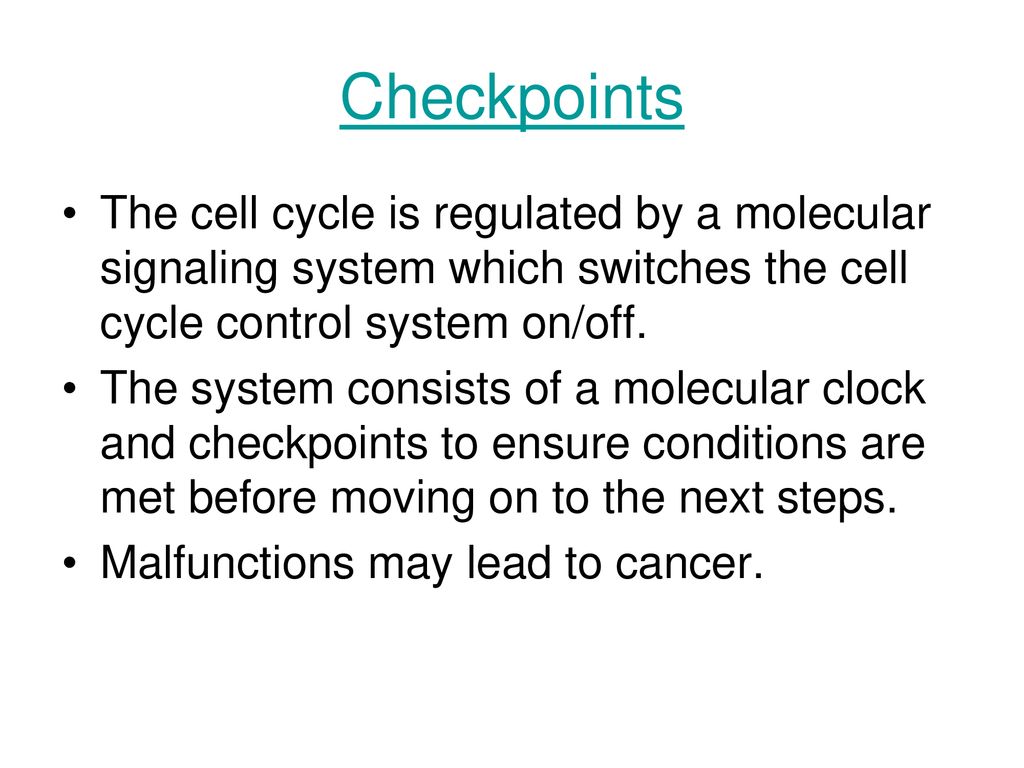 Checkpoints

• The cell cycle is regulated by a molecular signaling system which switches the cell cycle control system on/off.

• The system consists of a molecular clock and checkpoints to ensure conditions are met before moving on to the next steps.

• Malfunctions may lead to cancer.